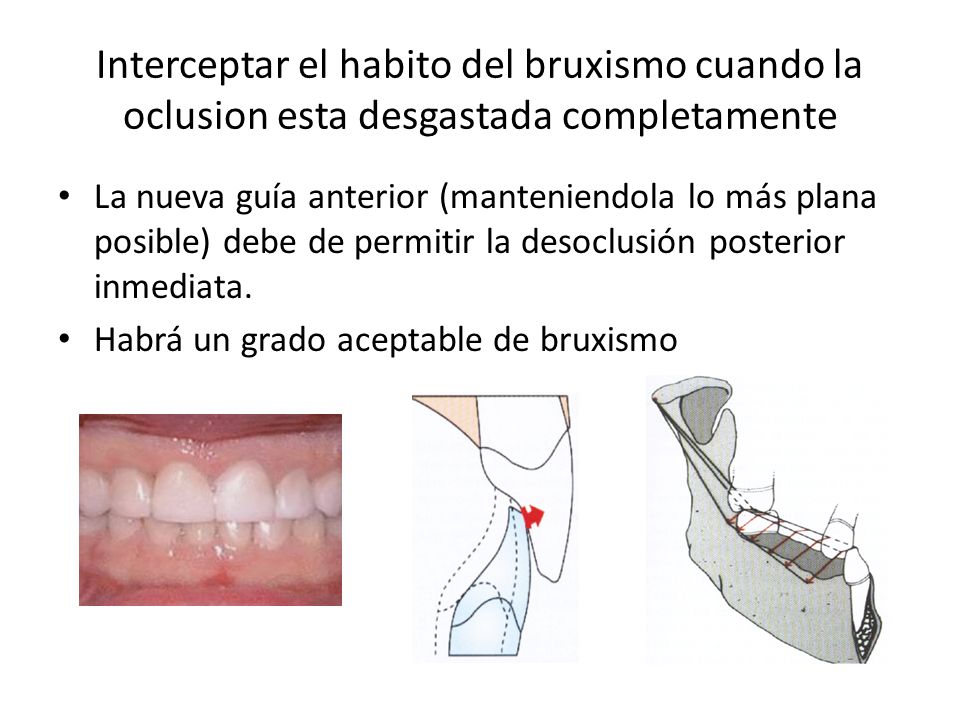 Interceptar el habito del bruxismo cuando la oclusion esta desgastada completamente

• La nueva guía anterior (manteniendola lo más plana posible) debe de permitir la desoclusión posterior inmediata.

• Habrá un grado aceptable de bruxismo